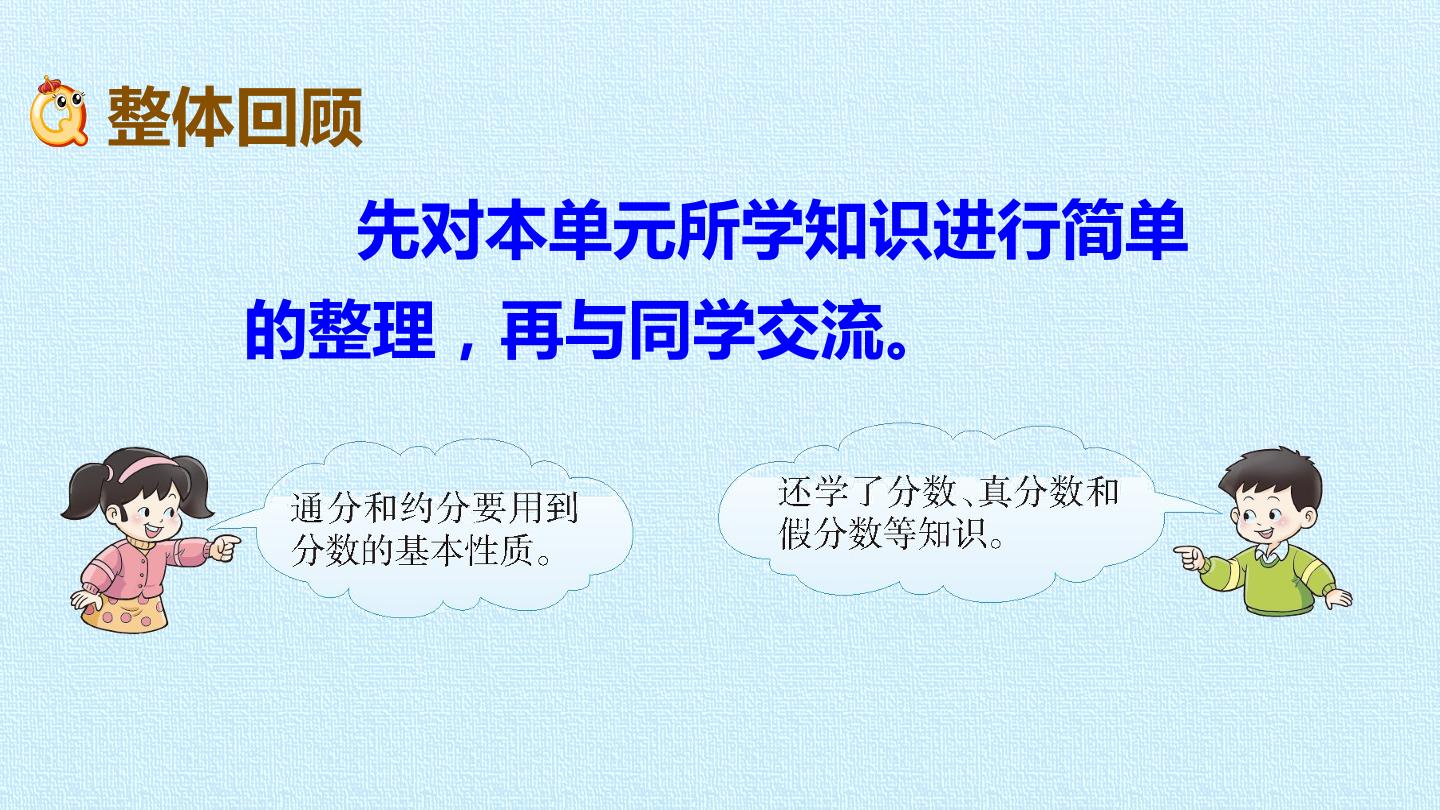 整体回顾

先对本单元所学知识进行简单的整理，再与同学交流。

通分和约分要用到分数的基本性质。

还学了分数、真分数和假分数等知识。